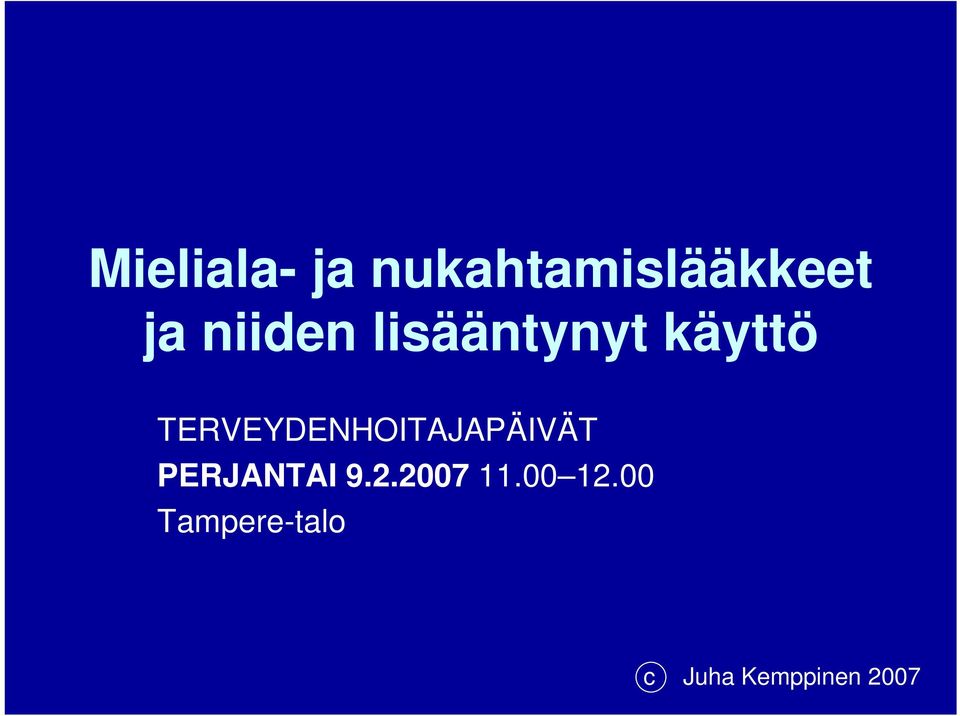 Mieliala- ja nukahtamislääkkeet ja niiden lisääntynyt käyttö

TERVEYDENHOITAJAPÄIVÄT
PERJANTAI 9.2.2007 11.00–12.00
Tampere-talo

c Juha Kemppinen 2007